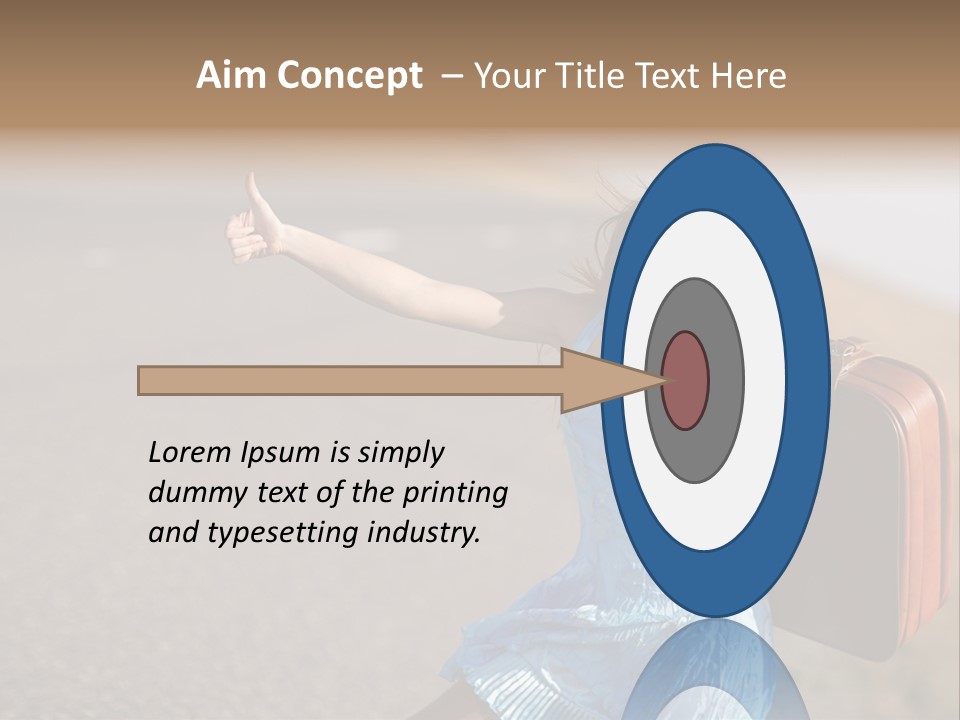 Aim Concept – Your Title Text Here

Lorem Ipsum is simply dummy text of the printing and typesetting industry.